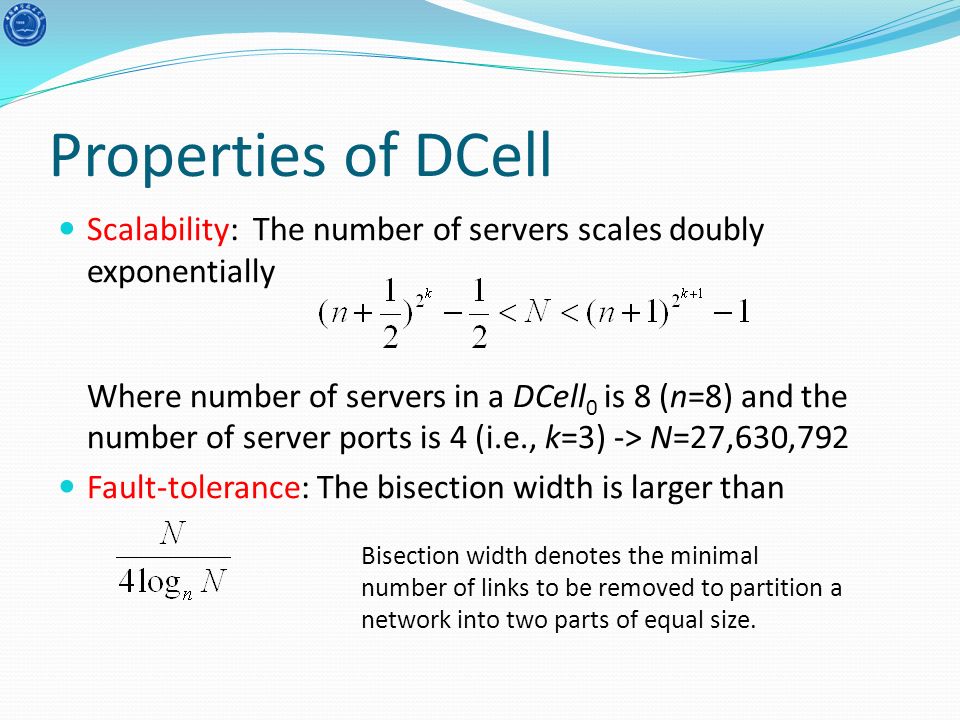 Properties of DCell

Scalability: The number of servers scales doubly exponentially

$(n+\frac{1}{2})^{2^k}-\frac{1}{2}<N<(n+1)^{2^{k+1}}-1$

Where number of servers in a $DCell_0$ is 8 ($n$=8) and the number of server ports is 4 (i.e., $k$=3) -> $N$=27,630,792

Fault-tolerance: The bisection width is larger than

$\frac{N}{4\log_n N}$

Bisection width denotes the minimal number of links to be removed to partition a network into two parts of equal size.